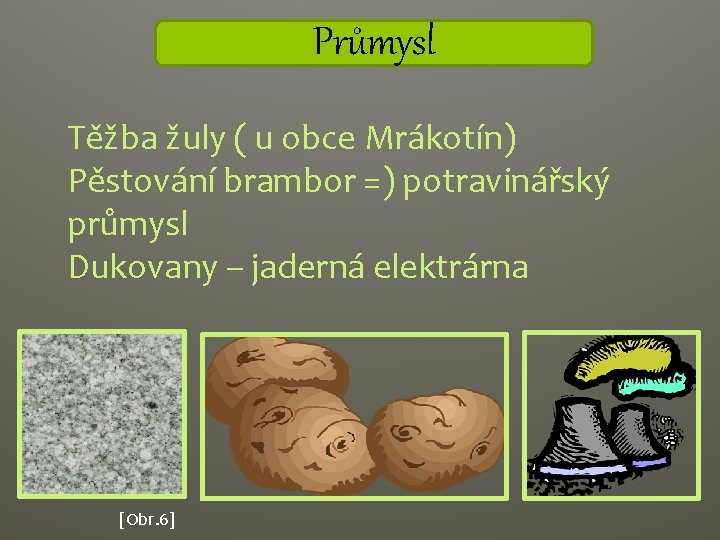 Průmysl

Těžba žuly ( u obce Mrákotín)
Pěstování brambor =) potravinářský průmysl
Dukovany – jaderná elektrárna

[Obr.6]